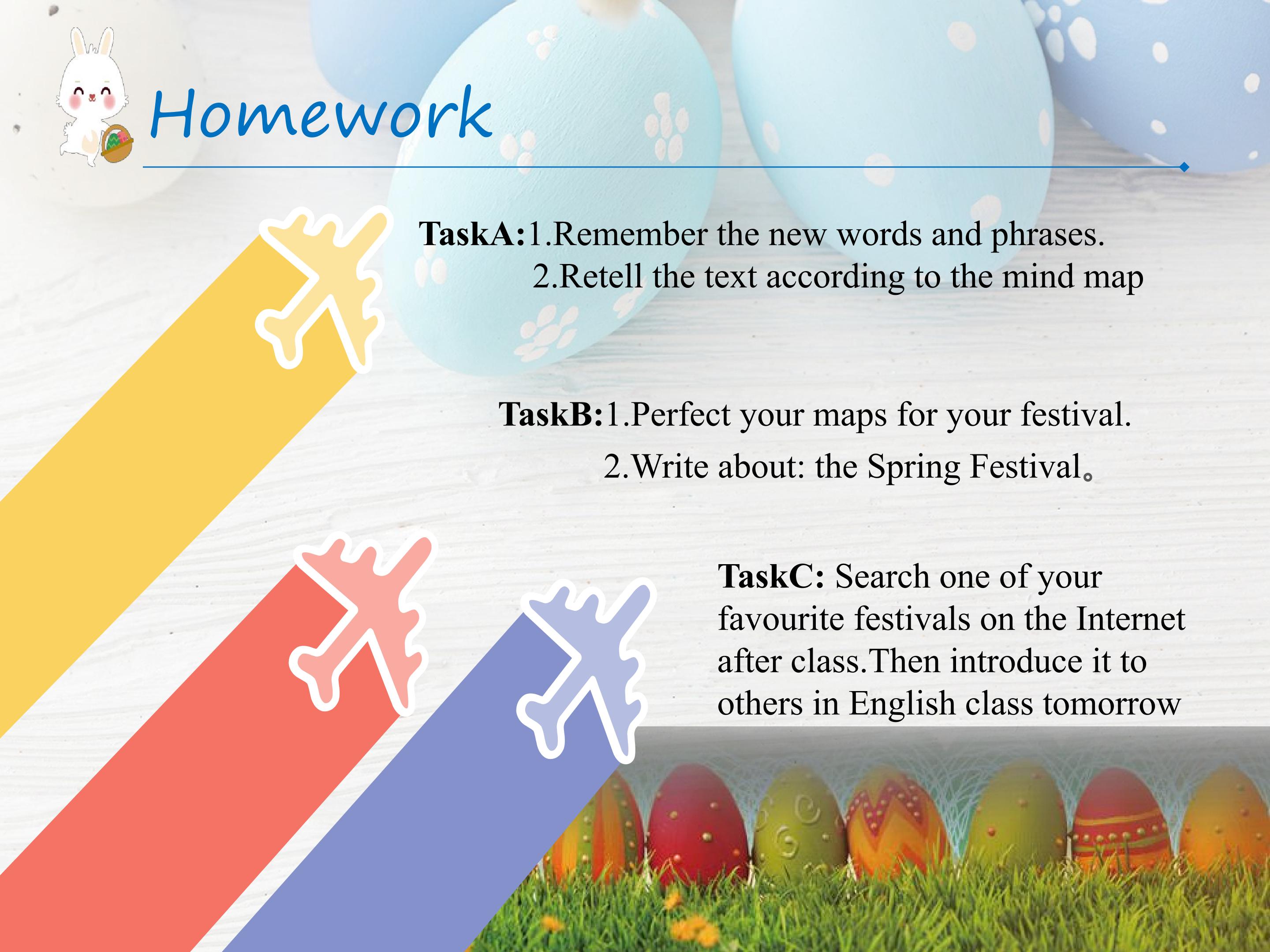 Homework

TaskA:1.Remember the new words and phrases.
2.Retell the text according to the mind map

TaskB:1.Perfect your maps for your festival.
2.Write about: the Spring Festival。

TaskC: Search one of your favourite festivals on the Internet after class.Then introduce it to others in English class tomorrow